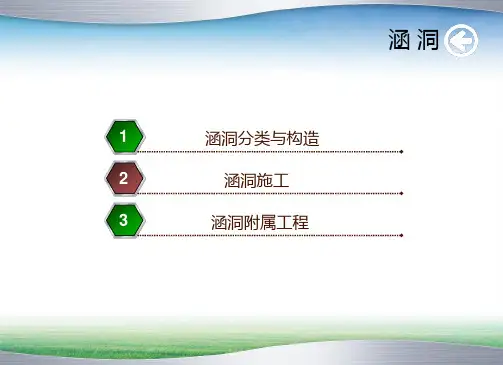 涵 洞

1 涵洞分类与构造

2 涵洞施工

3 涵洞附属工程